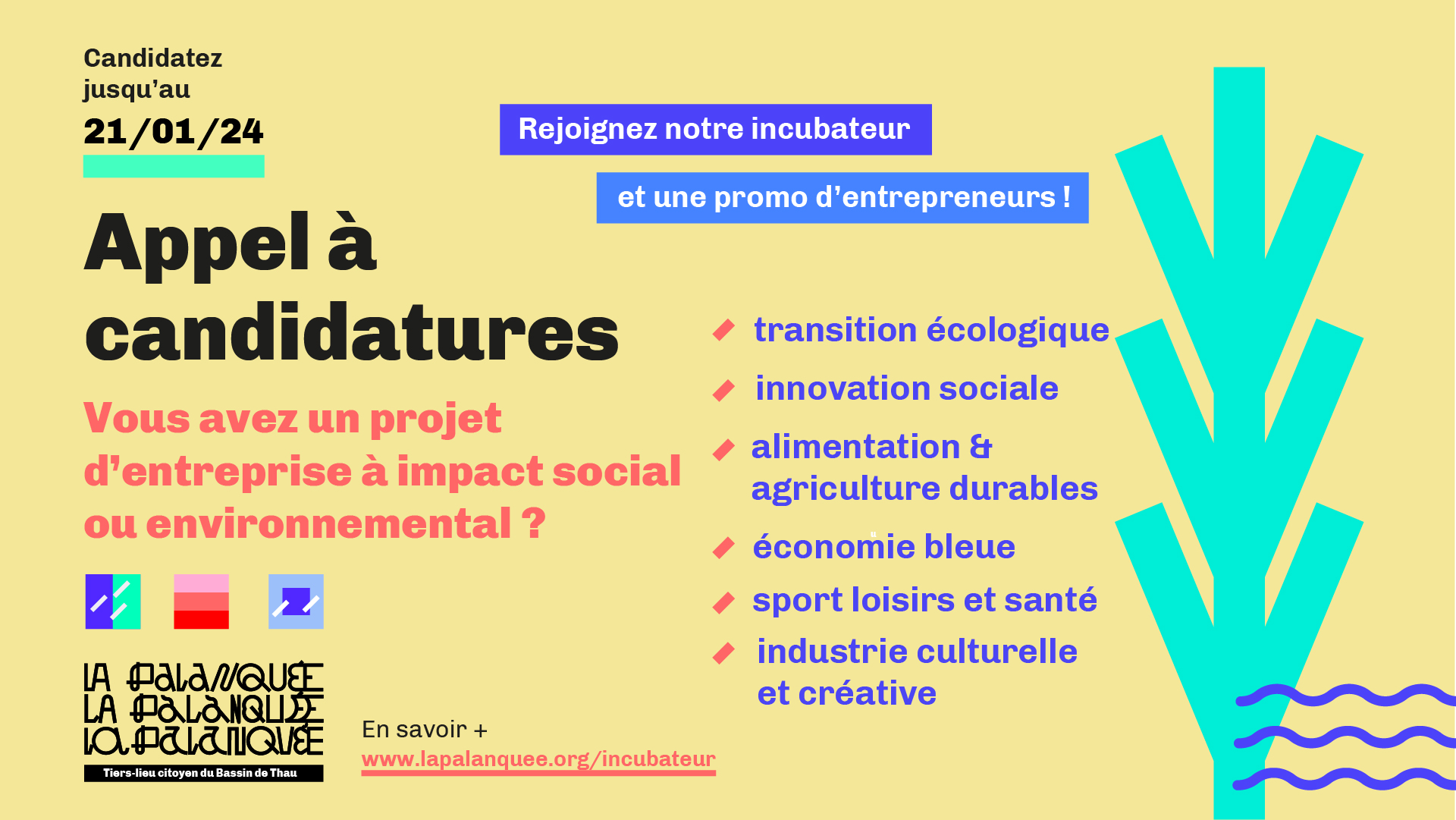 Candidatez jusqu'au
21/01/24

Rejoignez notre incubateur

et une promo d'entrepreneurs !

Appel à candidatures

Vous avez un projet d'entreprise à impact social ou environnemental ?

transition écologique

innovation sociale

alimentation & agriculture durables

économie bleue

sport loisirs et santé

industrie culturelle et créative

LA PALANQUÉE
LA PALANQUÉE
LA PALANQUÉE
Tiers-lieu citoyen du Bassin de Thau

En savoir +
www.lapalanquee.org/incubateur